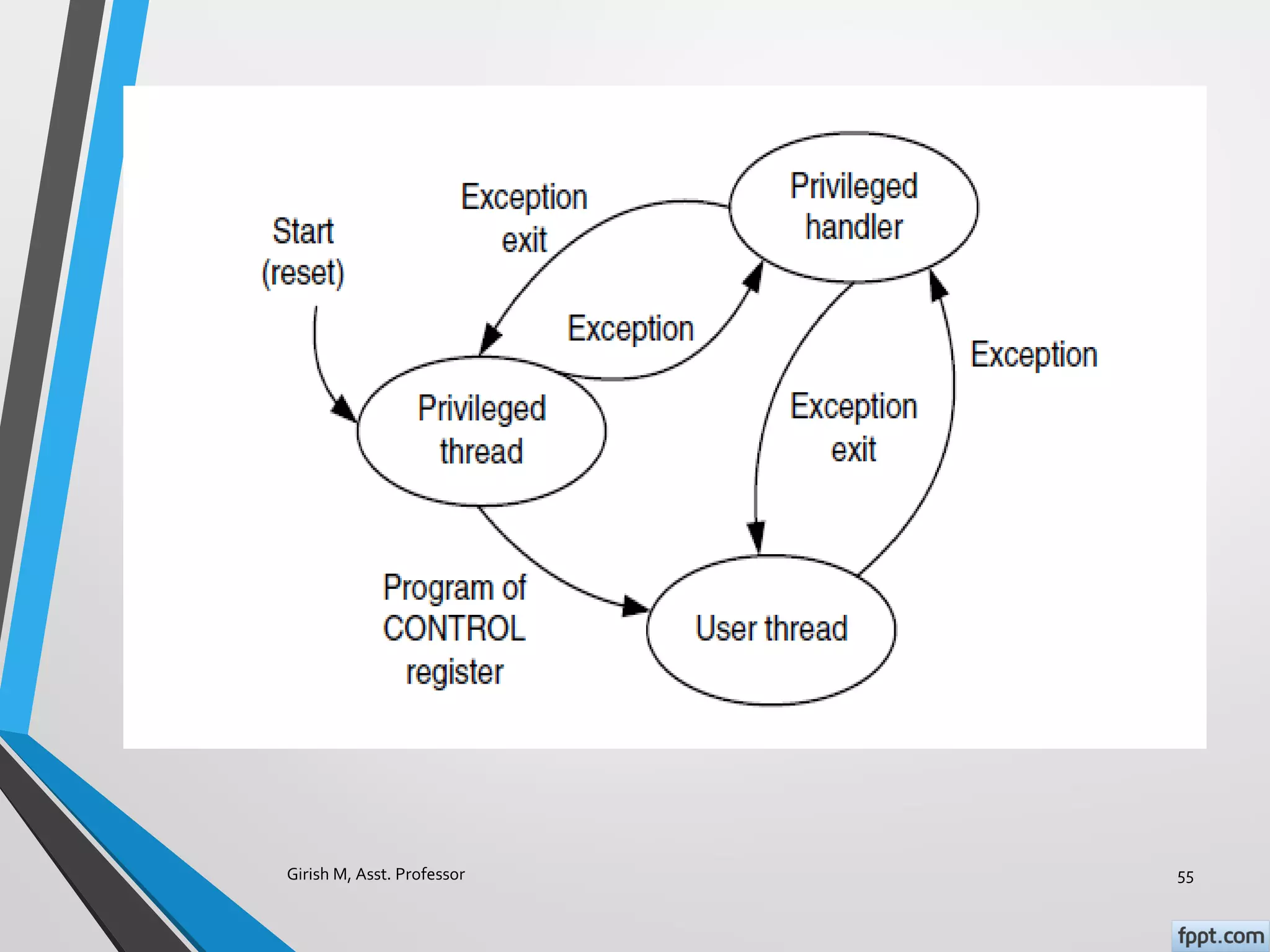 Start (reset)

Exception exit

Privileged handler

Exception

Exception

Privileged thread

Exception exit

Program of CONTROL register

User thread

Girish M, Asst. Professor

55

fppt.com